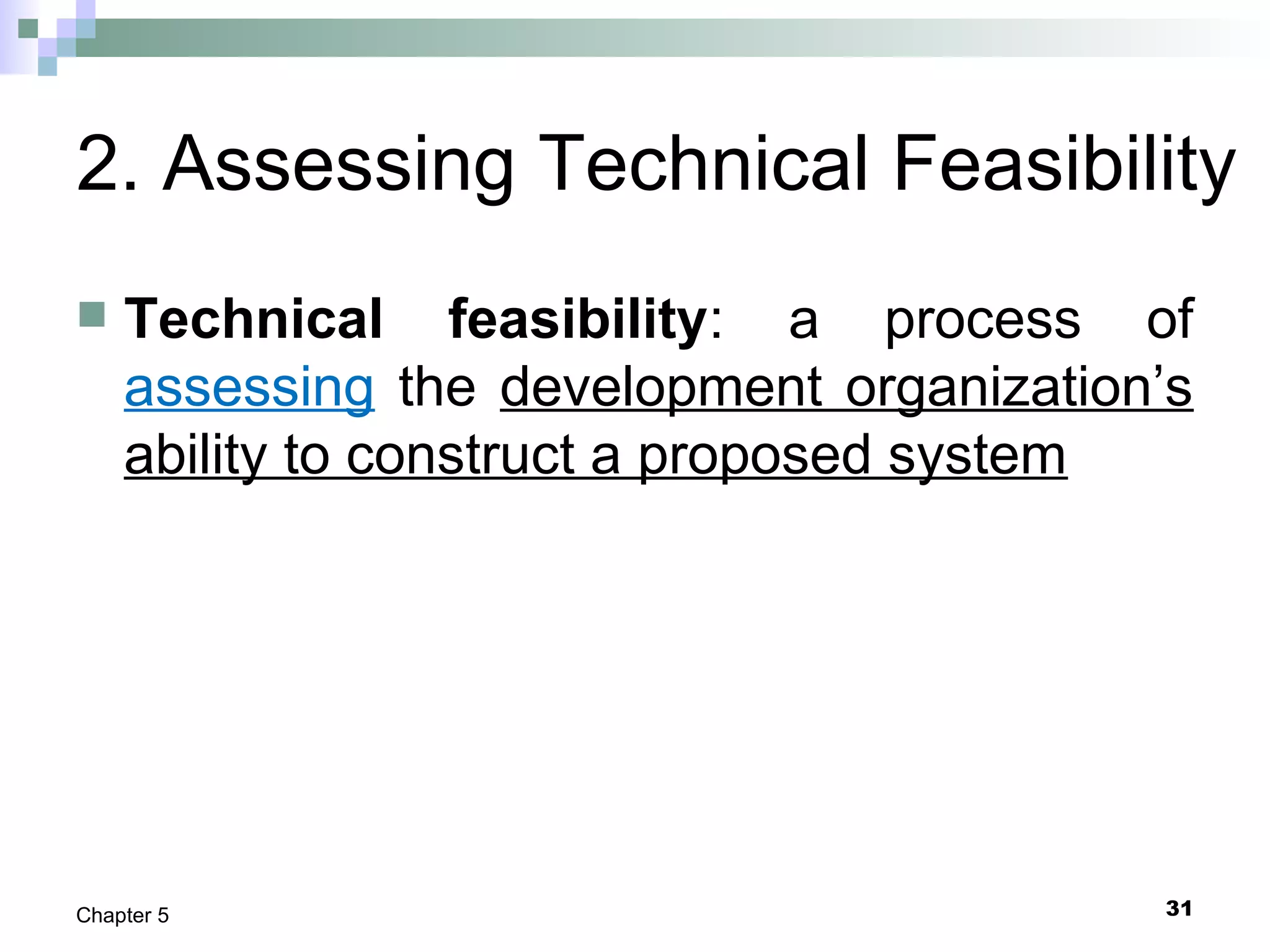 2. Assessing Technical Feasibility

Technical feasibility: a process of assessing the development organization’s ability to construct a proposed system

Chapter 5

31